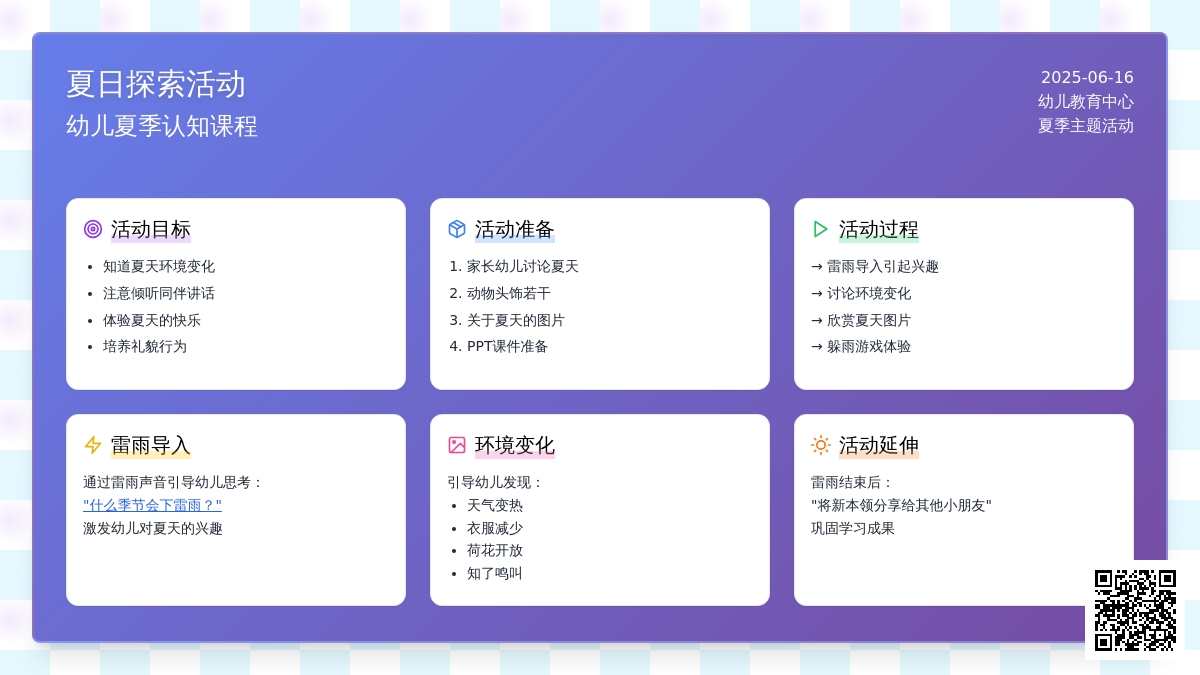 夏日探索活动
幼儿夏季认知课程

2025-06-16
幼儿教育中心
夏季主题活动

活动目标
- 知道夏天环境变化
- 注意倾听同伴讲话
- 体验夏天的快乐
- 培养礼貌行为

活动准备
1. 家长幼儿讨论夏天
2. 动物头饰若干
3. 关于夏天的图片
4. PPT课件准备

活动过程
→ 雷雨导入引起兴趣
→ 讨论环境变化
→ 欣赏夏天图片
→ 躲雨游戏体验

雷雨导入
通过雷雨声音引导幼儿思考：
"什么季节会下雷雨？"
激发幼儿对夏天的兴趣

环境变化
引导幼儿发现：
- 天气变热
- 衣服减少
- 荷花开放
- 知了鸣叫

活动延伸
雷雨结束后：
"将新本领分享给其他小朋友"
巩固学习成果